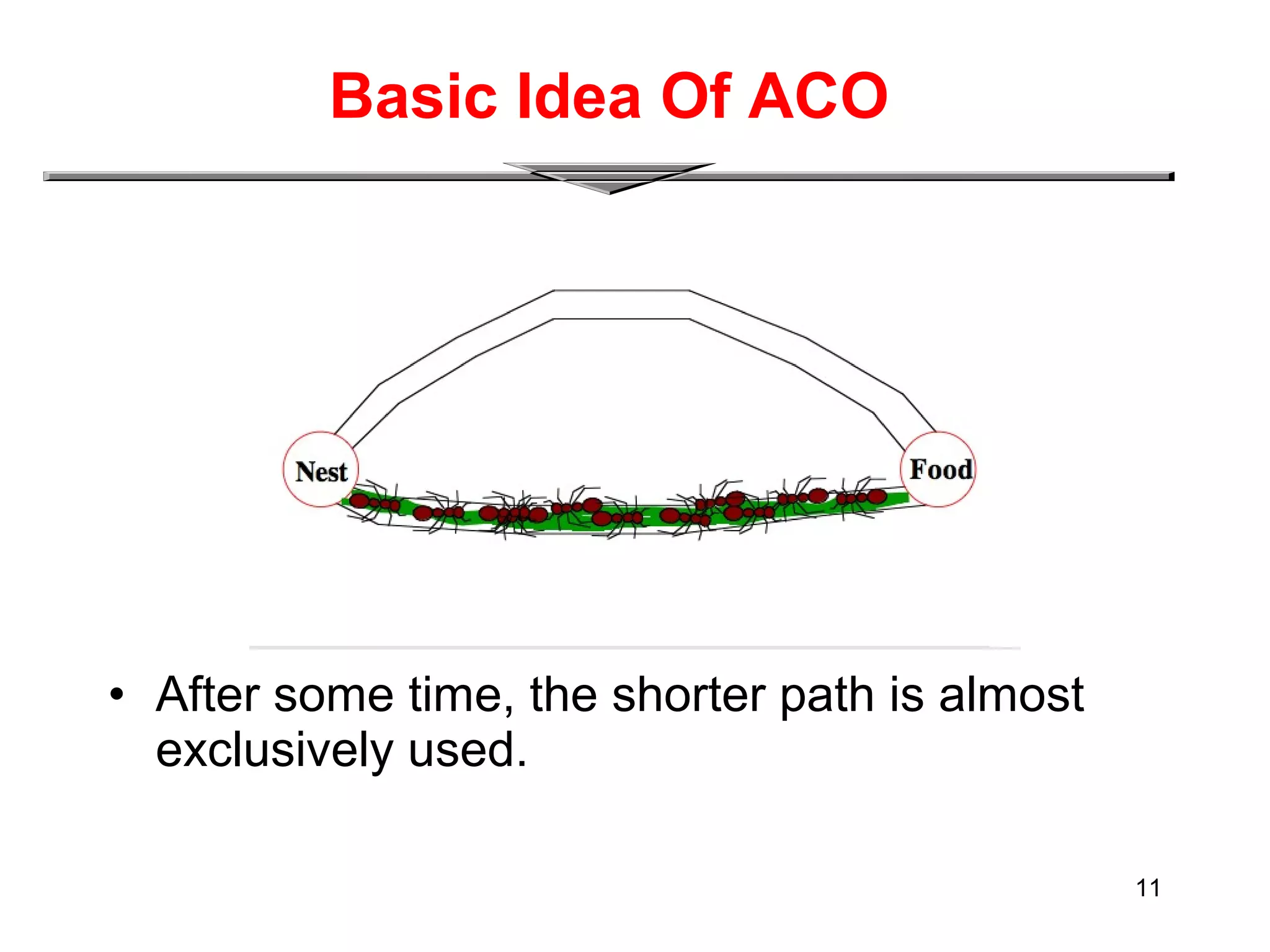 Basic Idea Of ACO

Nest

Food

• After some time, the shorter path is almost exclusively used.

11